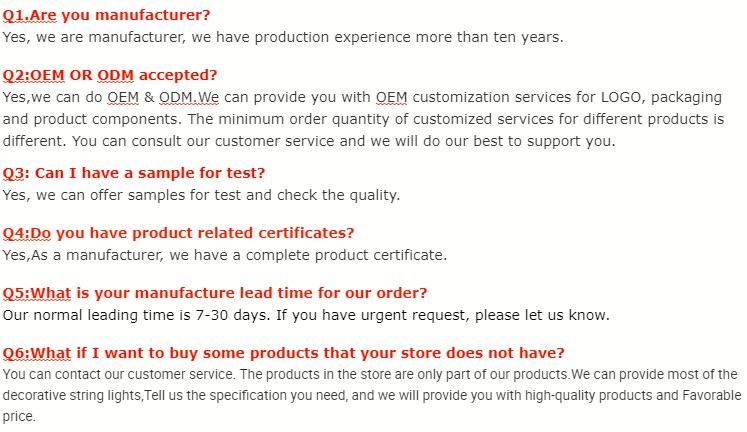 Q1.Are you manufacturer?
Yes, we are manufacturer, we have production experience more than ten years.

Q2:OEM OR ODM accepted?
Yes,we can do OEM & ODM.We can provide you with OEM customization services for LOGO, packaging and product components. The minimum order quantity of customized services for different products is different. You can consult our customer service and we will do our best to support you.

Q3: Can I have a sample for test?
Yes, we can offer samples for test and check the quality.

Q4:Do you have product related certificates?
Yes,As a manufacturer, we have a complete product certificate.

Q5:What is your manufacture lead time for our order?
Our normal leading time is 7-30 days. If you have urgent request, please let us know.

Q6:What if I want to buy some products that your store does not have?
You can contact our customer service. The products in the store are only part of our products.We can provide most of the decorative string lights,Tell us the specification you need, and we will provide you with high-quality products and Favorable price.